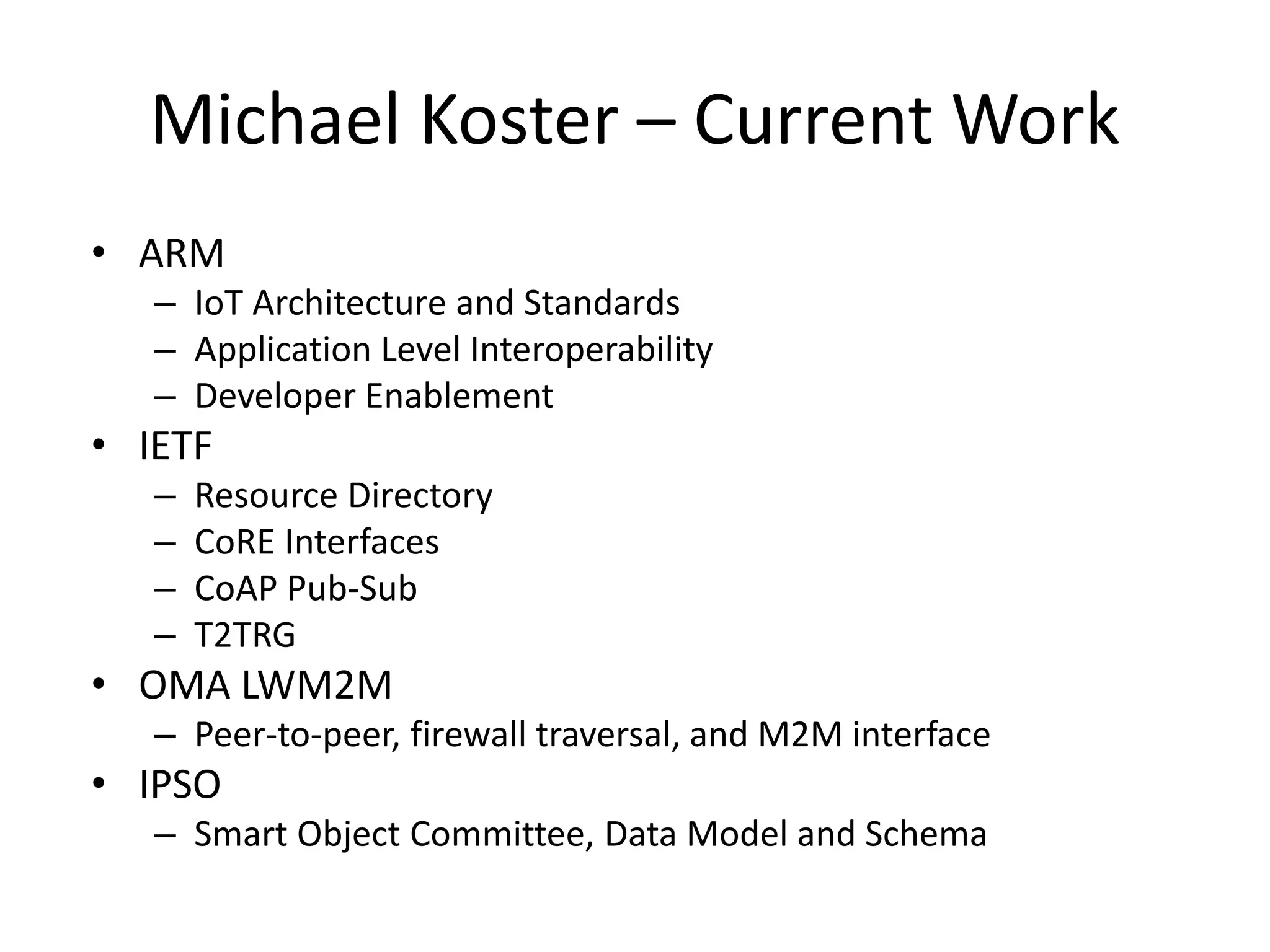 Michael Koster – Current Work

• ARM
  – IoT Architecture and Standards
  – Application Level Interoperability
  – Developer Enablement
• IETF
  – Resource Directory
  – CoRE Interfaces
  – CoAP Pub-Sub
  – T2TRG
• OMA LWM2M
  – Peer-to-peer, firewall traversal, and M2M interface
• IPSO
  – Smart Object Committee, Data Model and Schema